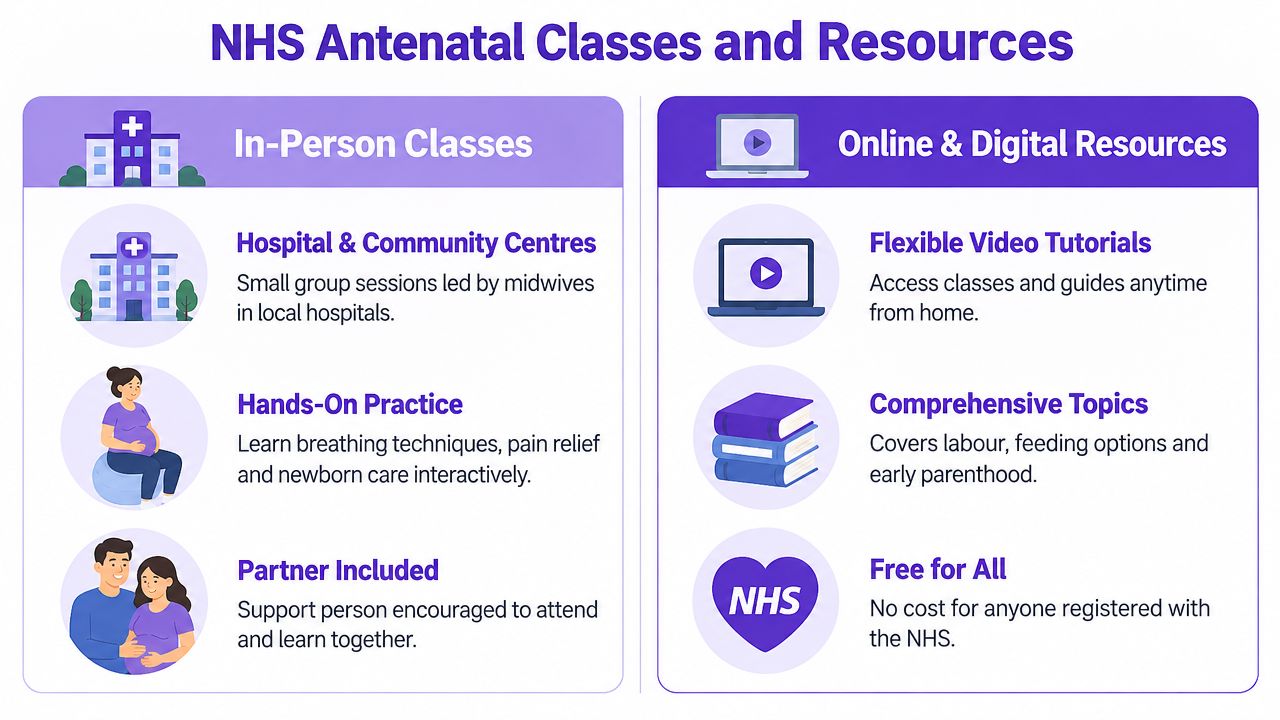 NHS Antenatal Classes and Resources

In-Person Classes

Hospital & Community Centres
Small group sessions led by midwives in local hospitals.

Hands-On Practice
Learn breathing techniques, pain relief and newborn care interactively.

Partner Included
Support person encouraged to attend and learn together.

Online & Digital Resources

Flexible Video Tutorials
Access classes and guides anytime from home.

Comprehensive Topics
Covers labour, feeding options and early parenthood.

NHS

Free for All
No cost for anyone registered with the NHS.